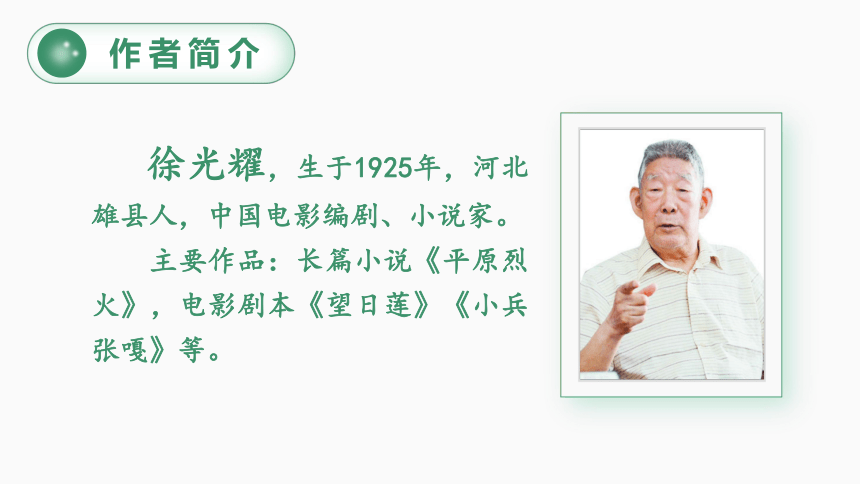 作者简介

徐光耀，生于1925年，河北雄县人，中国电影编剧、小说家。

主要作品：长篇小说《平原烈火》，电影剧本《望日莲》《小兵张嘎》等。